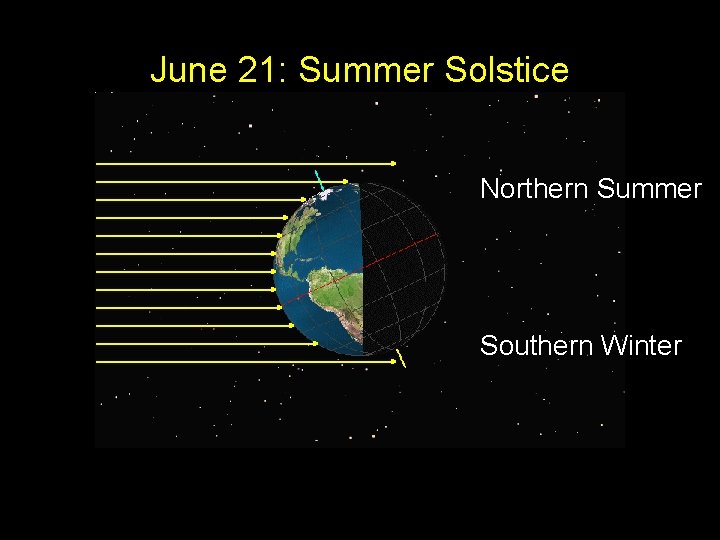 June 21: Summer Solstice

Northern Summer

Southern Winter